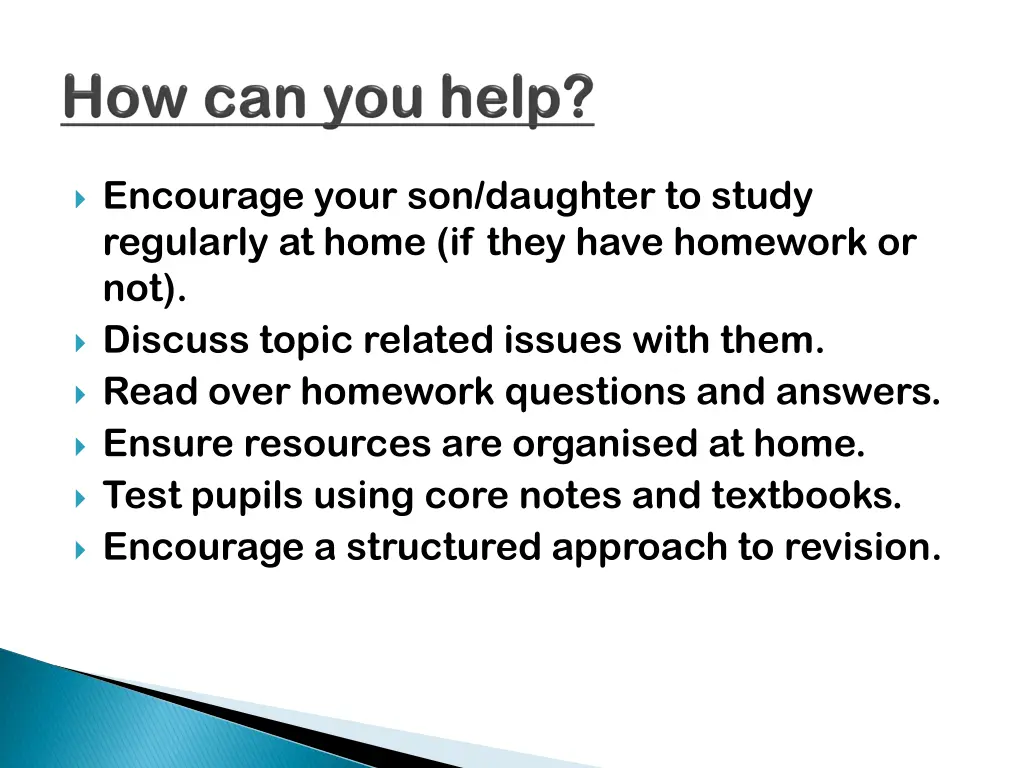 How can you help?

Encourage your son/daughter to study regularly at home (if they have homework or not).

Discuss topic related issues with them.

Read over homework questions and answers.

Ensure resources are organised at home.

Test pupils using core notes and textbooks.

Encourage a structured approach to revision.